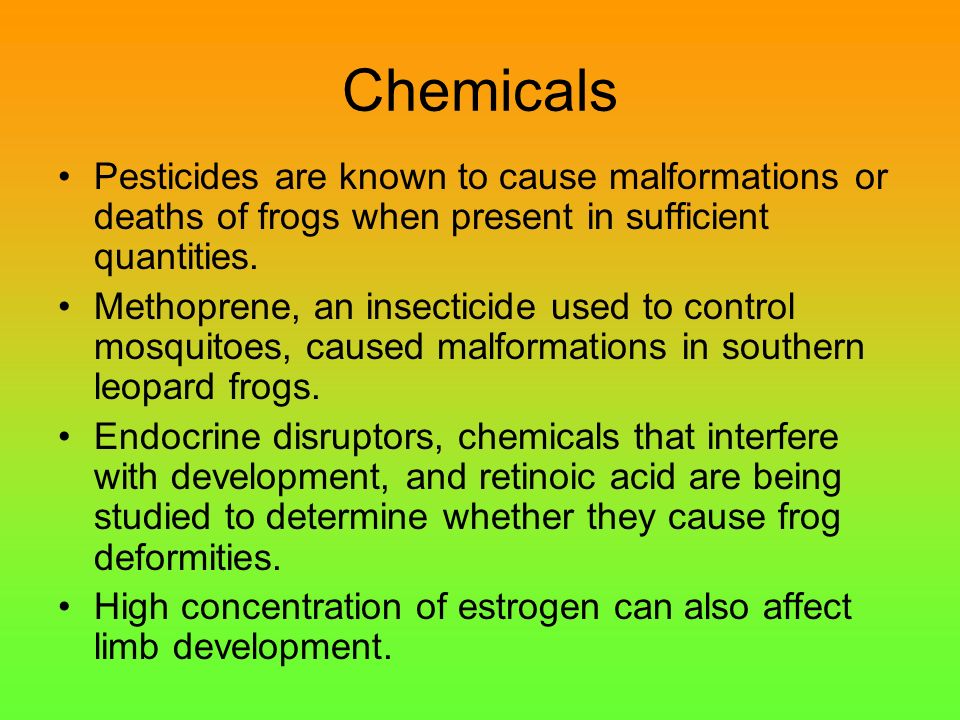 Chemicals

• Pesticides are known to cause malformations or deaths of frogs when present in sufficient quantities.

• Methoprene, an insecticide used to control mosquitoes, caused malformations in southern leopard frogs.

• Endocrine disruptors, chemicals that interfere with development, and retinoic acid are being studied to determine whether they cause frog deformities.

• High concentration of estrogen can also affect limb development.